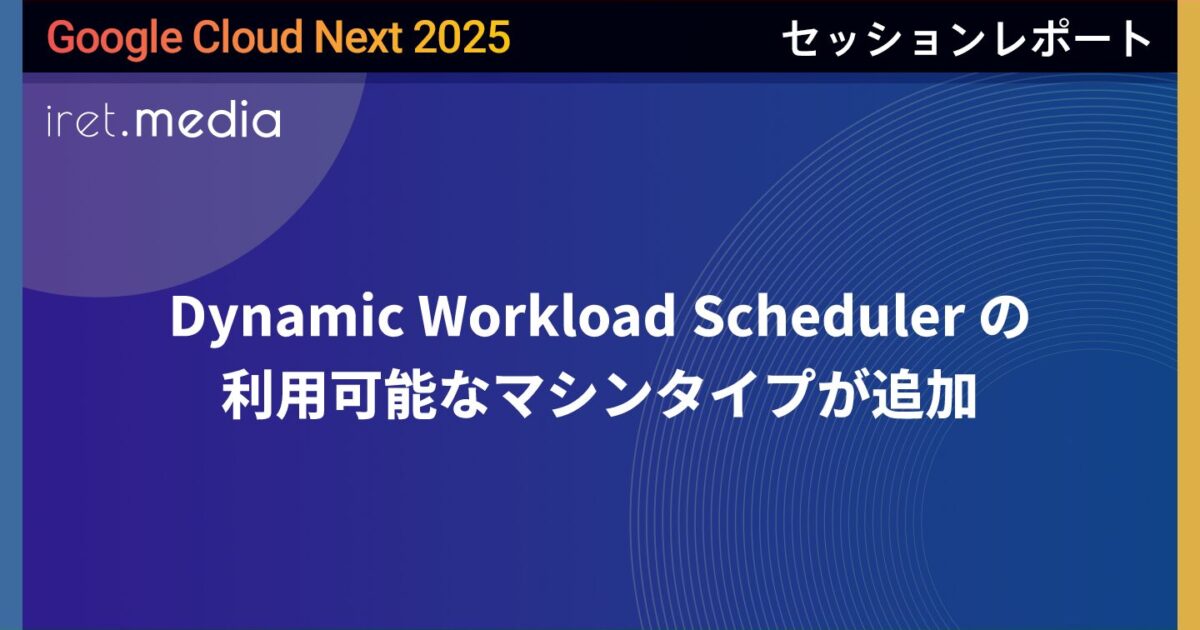 Google Cloud Next 2025

セッションレポート

iret.media

Dynamic Workload Scheduler の
利用可能なマシンタイプが追加